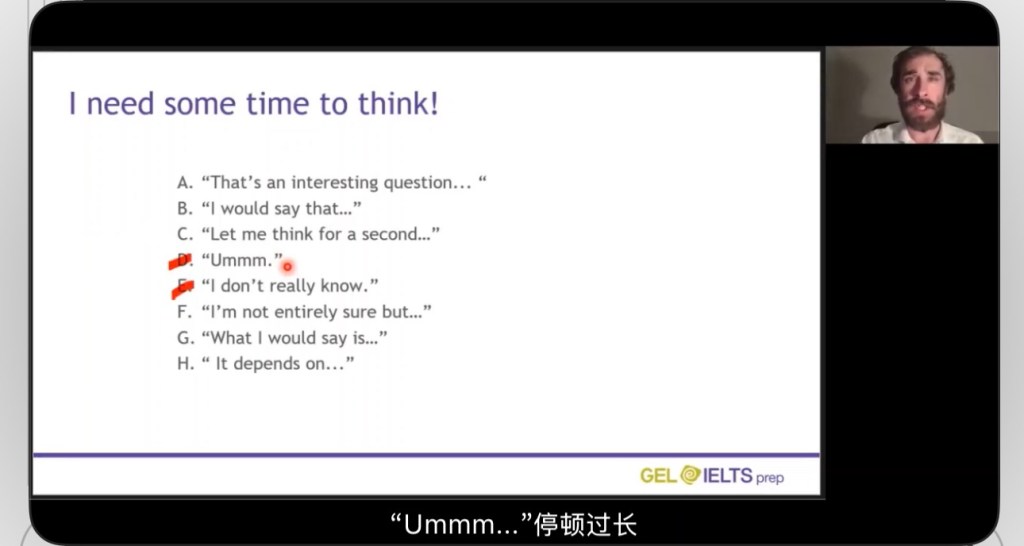 I need some time to think!

A. “That’s an interesting question... “
B. “I would say that...”
C. “Let me think for a second...”
D. “Ummm.”
E. “I don’t really know.”
F. “I’m not entirely sure but...”
G. “What I would say is...”
H. “ It depends on...”

GEL IELTS prep

“Ummm...”停顿过长